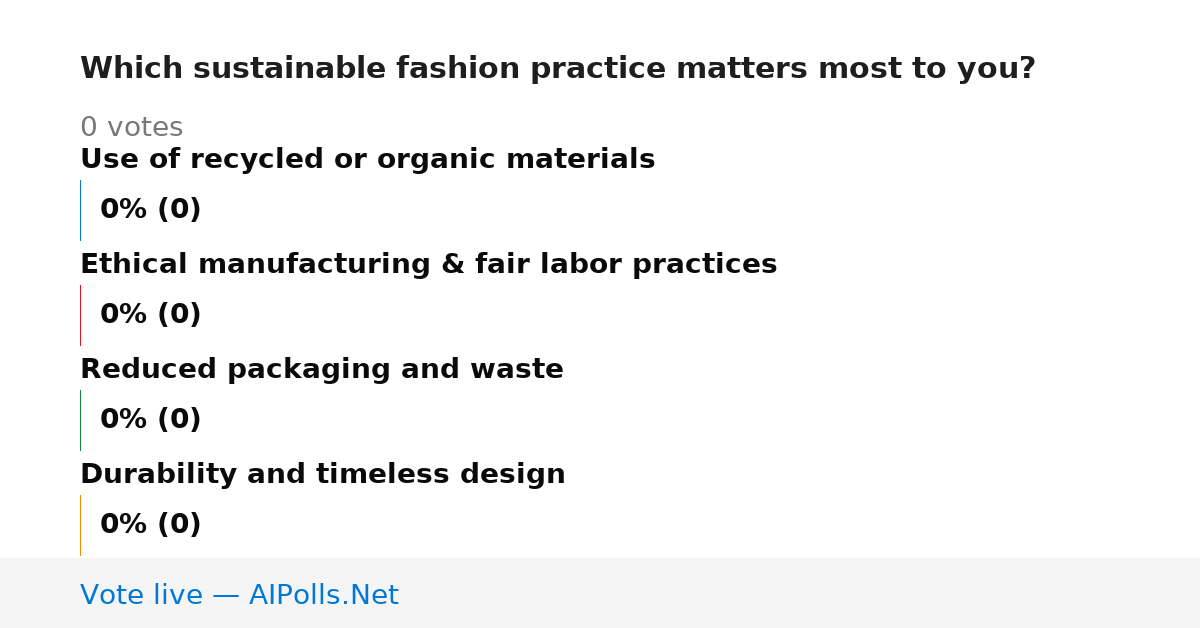 Which sustainable fashion practice matters most to you?

0 votes

Use of recycled or organic materials

0% (0)

Ethical manufacturing & fair labor practices

0% (0)

Reduced packaging and waste

0% (0)

Durability and timeless design

0% (0)

Vote live — AIPolls.Net